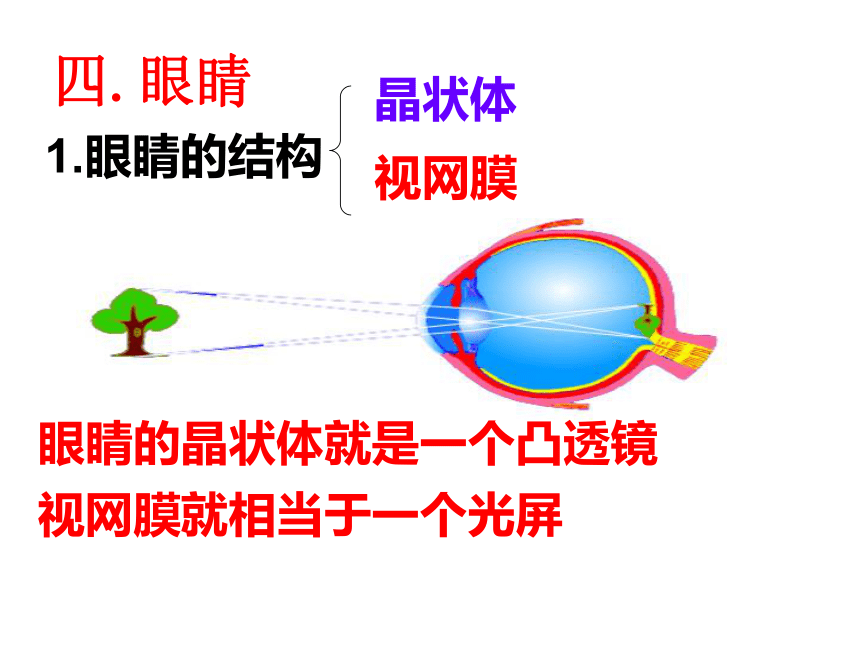 四. 眼睛

1.眼睛的结构

晶状体

视网膜

眼睛的晶状体就是一个凸透镜

视网膜就相当于一个光屏